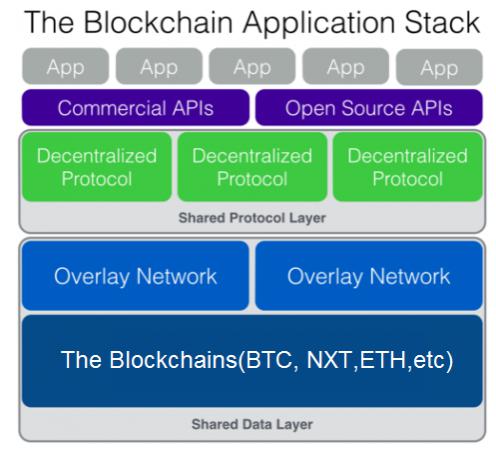 The Blockchain Application Stack

App App App App App

Commercial APIs Open Source APIs

Decentralized Protocol Decentralized Protocol Decentralized Protocol

Shared Protocol Layer

Overlay Network Overlay Network

The Blockchains(BTC, NXT,ETH,etc)

Shared Data Layer